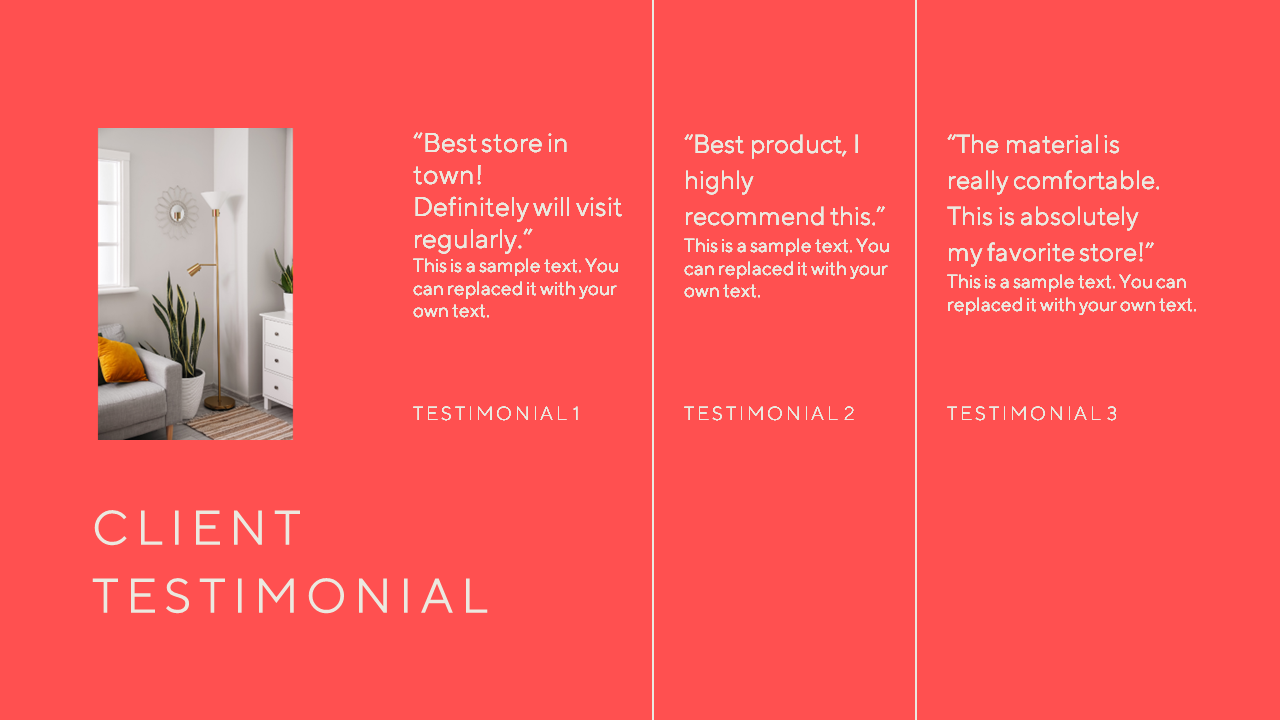 “Best store in town! Definitely will visit regularly.”
This is a sample text. You can replaced it with your own text.

TESTIMONIAL 1

“Best product, I highly recommend this.”
This is a sample text. You can replaced it with your own text.

TESTIMONIAL 2

“The material is really comfortable. This is absolutely my favorite store!”
This is a sample text. You can replaced it with your own text.

TESTIMONIAL 3

CLIENT TESTIMONIAL